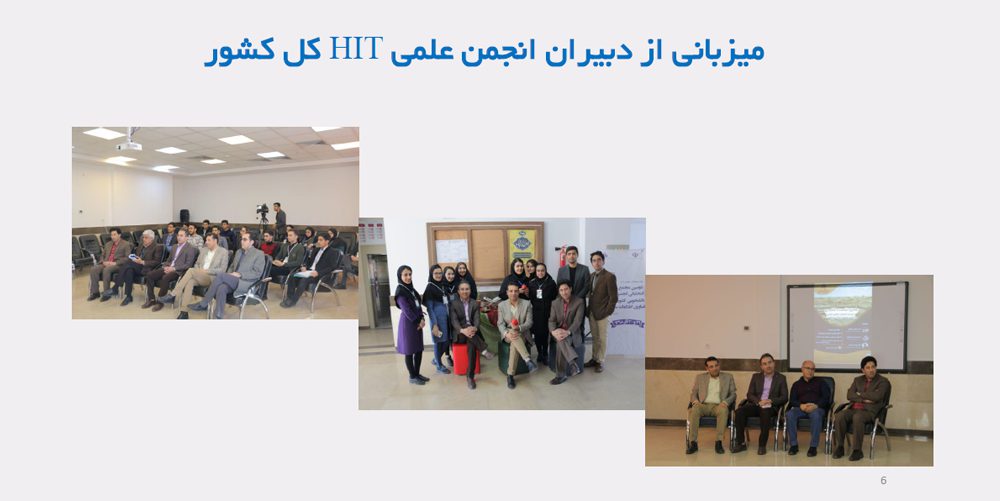 میزبانی از دبیران انجمن علمی HIT کل کشور

6